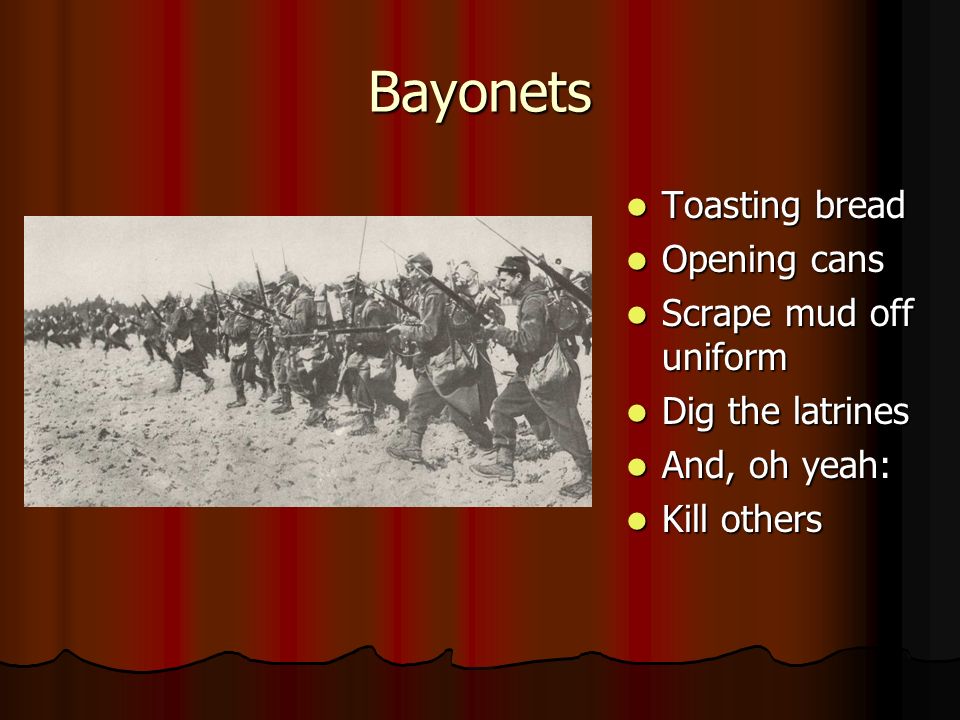 Bayonets

- Toasting bread
- Opening cans
- Scrape mud off uniform
- Dig the latrines
- And, oh yeah:
- Kill others